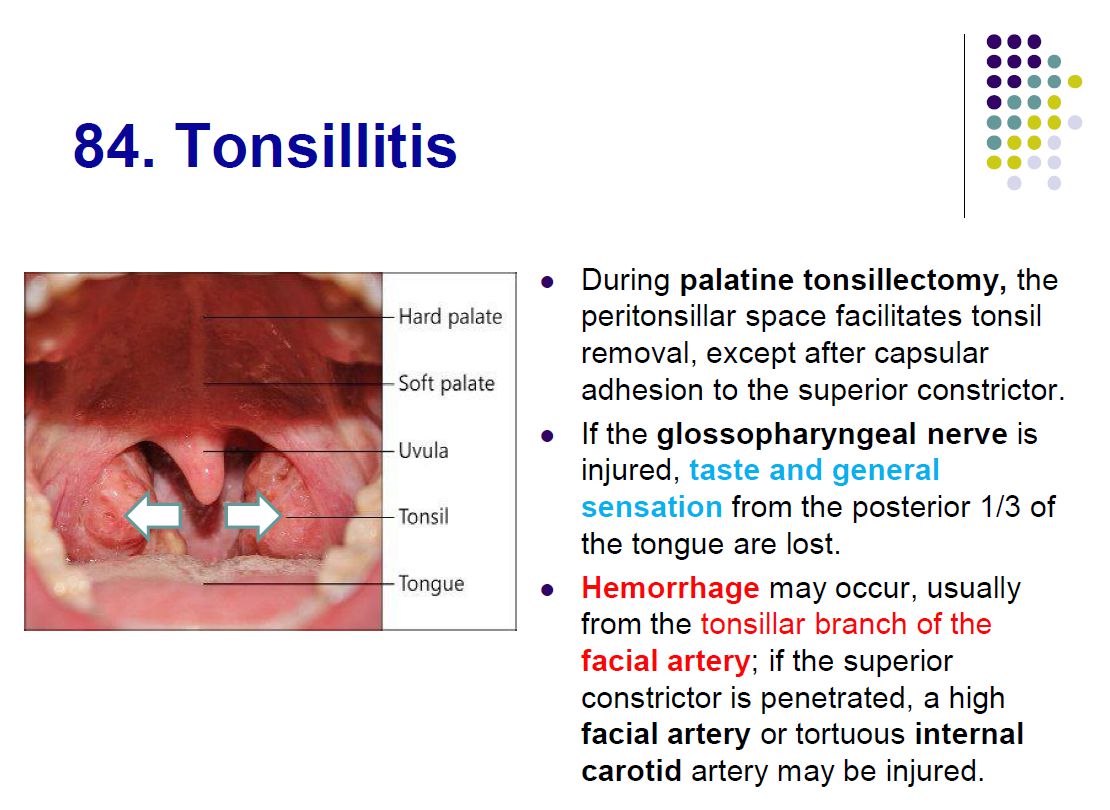 84. Tonsillitis

Hard palate
Soft palate
Uvula
Tonsil
Tongue

- During palatine tonsillectomy, the peritonsillar space facilitates tonsil removal, except after capsular adhesion to the superior constrictor.
- If the glossopharyngeal nerve is injured, taste and general sensation from the posterior 1/3 of the tongue are lost.
- Hemorrhage may occur, usually from the tonsillar branch of the facial artery; if the superior constrictor is penetrated, a high facial artery or tortuous internal carotid artery may be injured.